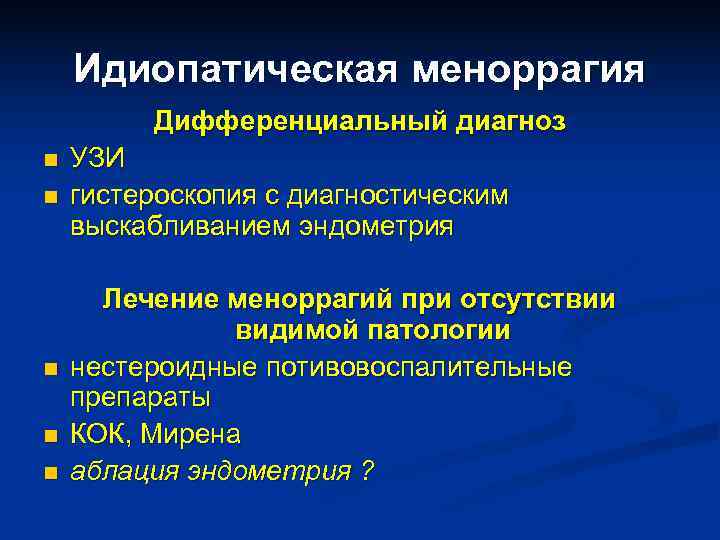 Идиопатическая меноррагия

Дифференциальный диагноз

■ УЗИ
■ гистероскопия с диагностическим выскабливанием эндометрия

Лечение меноррагий при отсутствии видимой патологии

■ нестероидные потивовоспалительные препараты
■ КОК, Мирена
■ аблация эндометрия ?